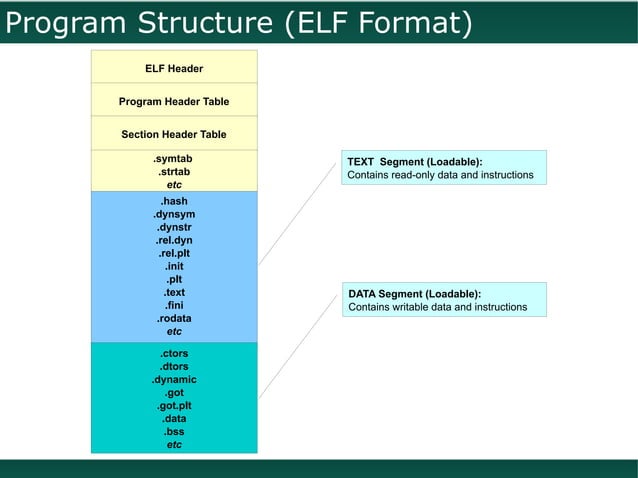 Program Structure (ELF Format)

ELF Header

Program Header Table

Section Header Table

.symtab
.strtab
etc

.hash
.dynsym
.dynstr
.rel.dyn
.rel.plt
.init
.plt
.text
.fini
.rodata
etc

.ctors
.dtors
.dynamic
.got
.got.plt
.data
.bss
etc

TEXT Segment (Loadable):
Contains read-only data and instructions

DATA Segment (Loadable):
Contains writable data and instructions